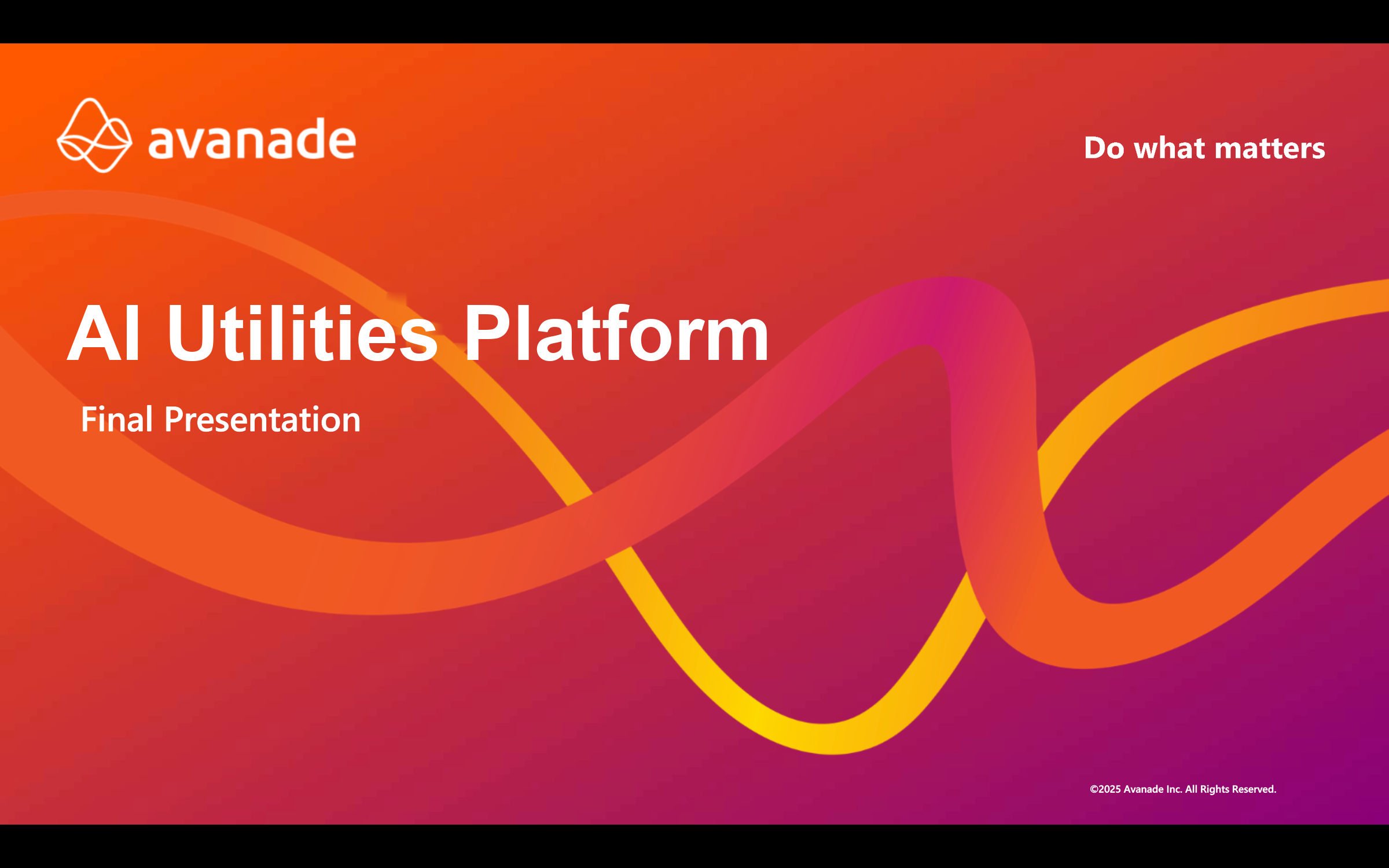 avanade

Do what matters

AI Utilities Platform

Final Presentation

©2025 Avanade Inc. All Rights Reserved.